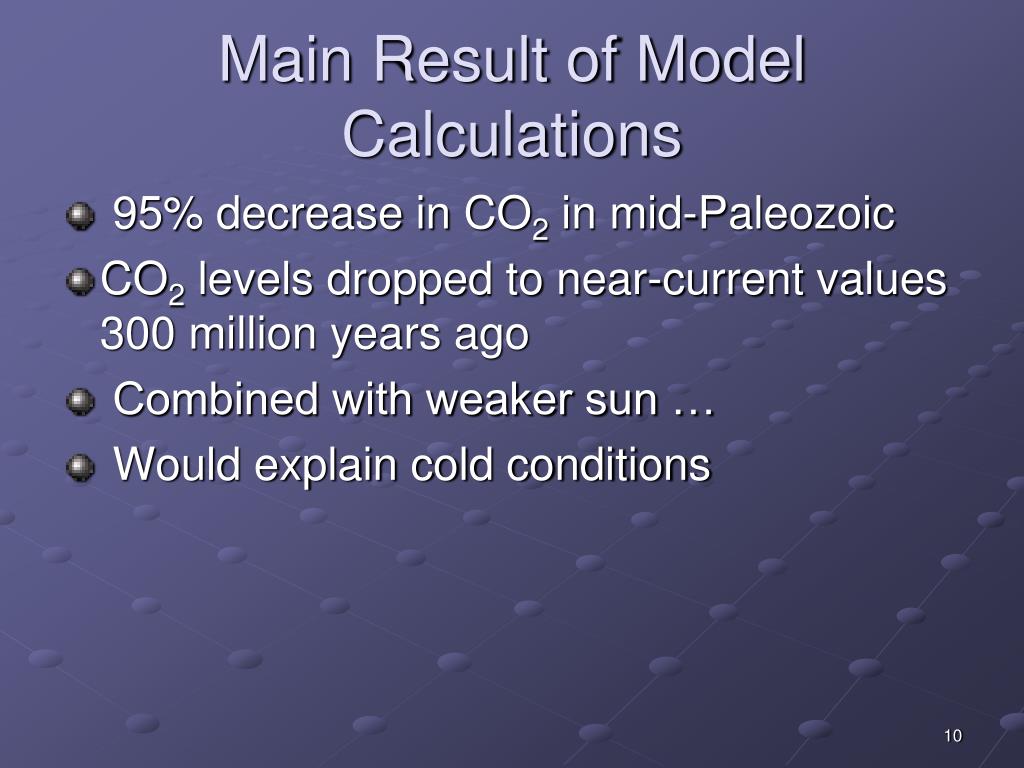 Main Result of Model Calculations

95% decrease in $CO_2$ in mid-Paleozoic

$CO_2$ levels dropped to near-current values 300 million years ago

Combined with weaker sun …

Would explain cold conditions

10